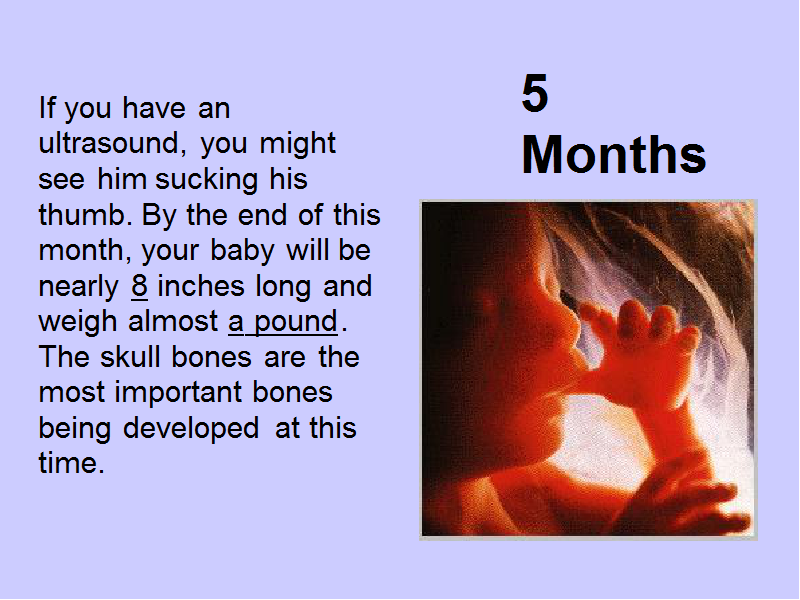 5 Months

If you have an ultrasound, you might see him sucking his thumb. By the end of this month, your baby will be nearly 8 inches long and weigh almost a pound. The skull bones are the most important bones being developed at this time.